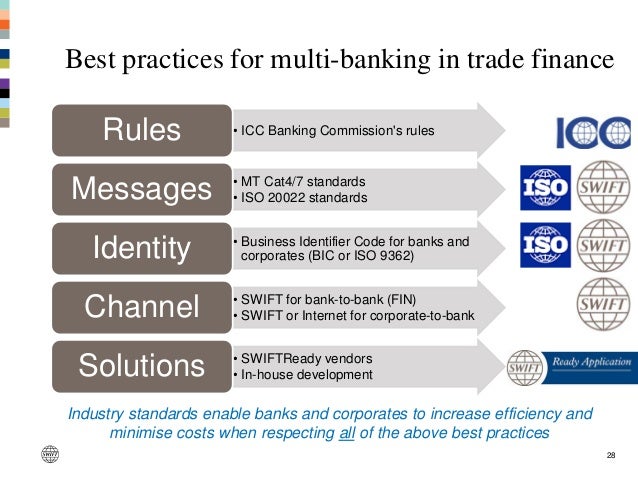 Best practices for multi-banking in trade finance

Rules
• ICC Banking Commission's rules

ICC

Messages
• MT Cat4/7 standards
• ISO 20022 standards

ISO SWIFT

Identity
• Business Identifier Code for banks and corporates (BIC or ISO 9362)

ISO SWIFT

Channel
• SWIFT for bank-to-bank (FIN)
• SWIFT or Internet for corporate-to-bank

SWIFT

Solutions
• SWIFTReady vendors
• In-house development

SWIFT Ready Application

Industry standards enable banks and corporates to increase efficiency and minimise costs when respecting all of the above best practices

SWIFT

28